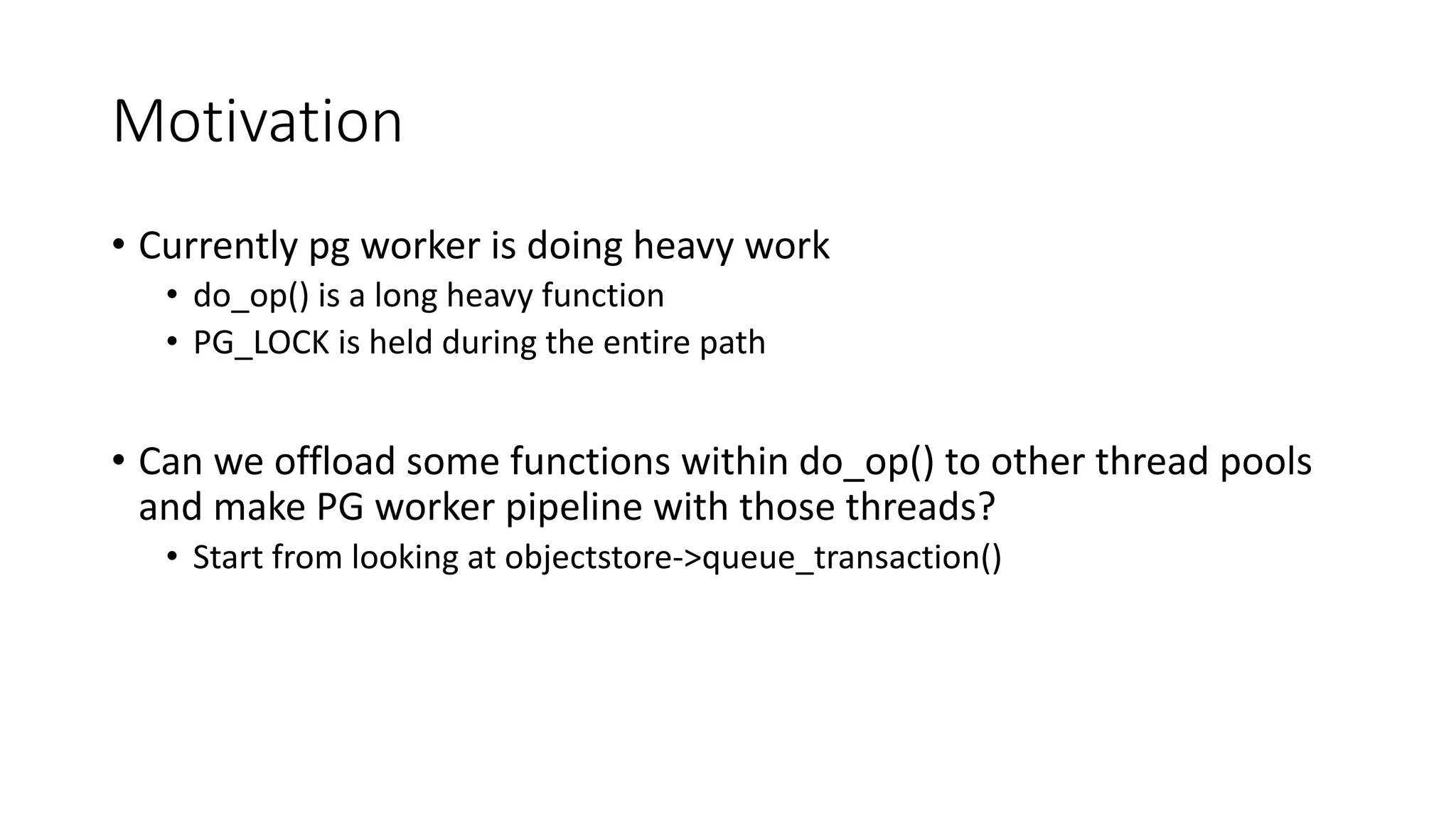 Motivation

• Currently pg worker is doing heavy work
  • do_op() is a long heavy function
  • PG_LOCK is held during the entire path

• Can we offload some functions within do_op() to other thread pools and make PG worker pipeline with those threads?
  • Start from looking at objectstore->queue_transaction()